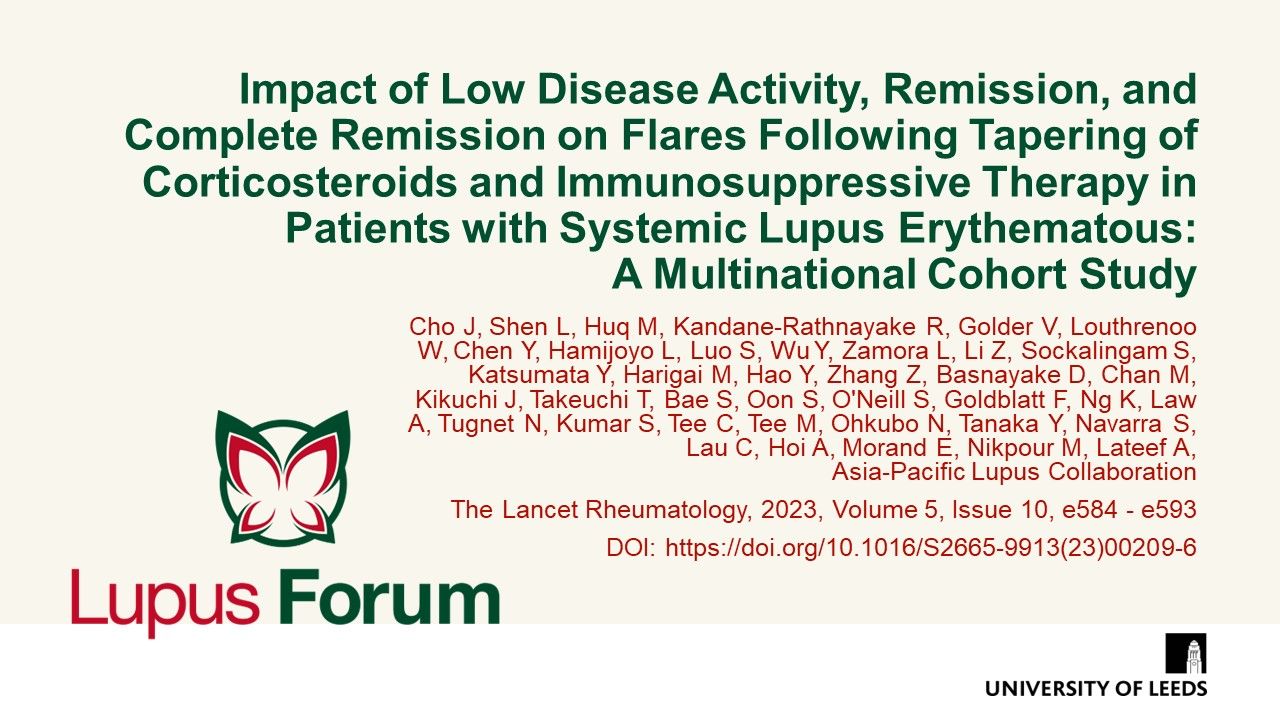 Impact of Low Disease Activity, Remission, and Complete Remission on Flares Following Tapering of Corticosteroids and Immunosuppressive Therapy in Patients with Systemic Lupus Erythematous: A Multinational Cohort Study

Cho J, Shen L, Huq M, Kandane-Rathnayake R, Golder V, Louthrenoo W, Chen Y, Hamijoyo L, Luo S, Wu Y, Zamora L, Li Z, Sockalingam S, Katsumata Y, Harigai M, Hao Y, Zhang Z, Basnayake D, Chan M, Kikuchi J, Takeuchi T, Bae S, Oon S, O'Neill S, Goldblatt F, Ng K, Law A, Tugnet N, Kumar S, Tee C, Tee M, Ohkubo N, Tanaka Y, Navarra S, Lau C, Hoi A, Morand E, Nikpour M, Lateef A, Asia-Pacific Lupus Collaboration

The Lancet Rheumatology, 2023, Volume 5, Issue 10, e584 - e593

DOI: https://doi.org/10.1016/S2665-9913(23)00209-6

Lupus Forum

UNIVERSITY OF LEEDS